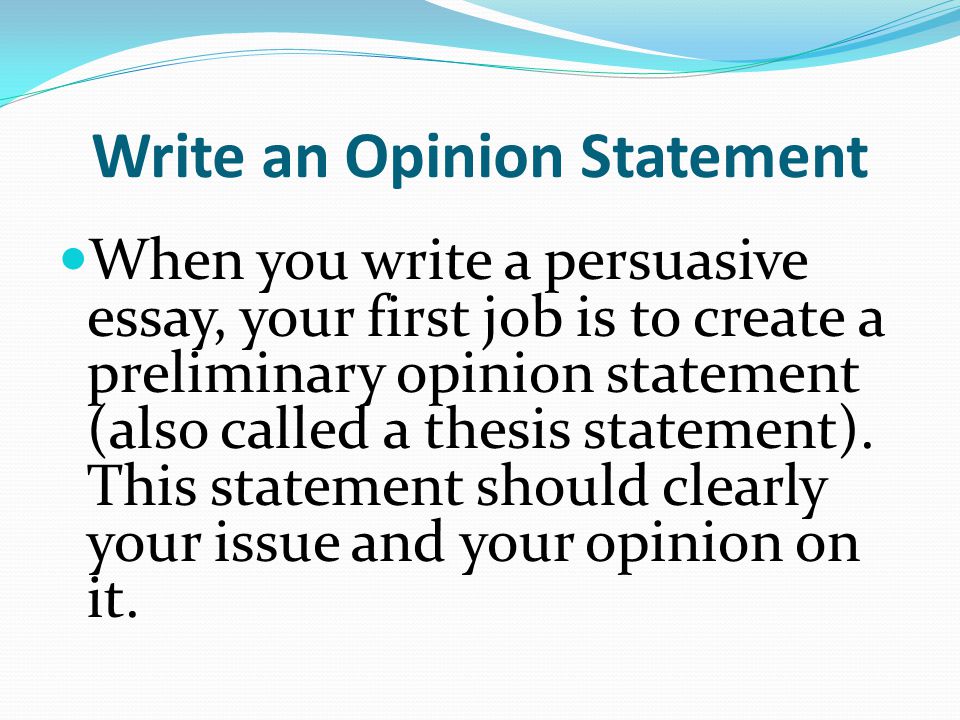 Write an Opinion Statement

When you write a persuasive essay, your first job is to create a preliminary opinion statement (also called a thesis statement). This statement should clearly your issue and your opinion on it.